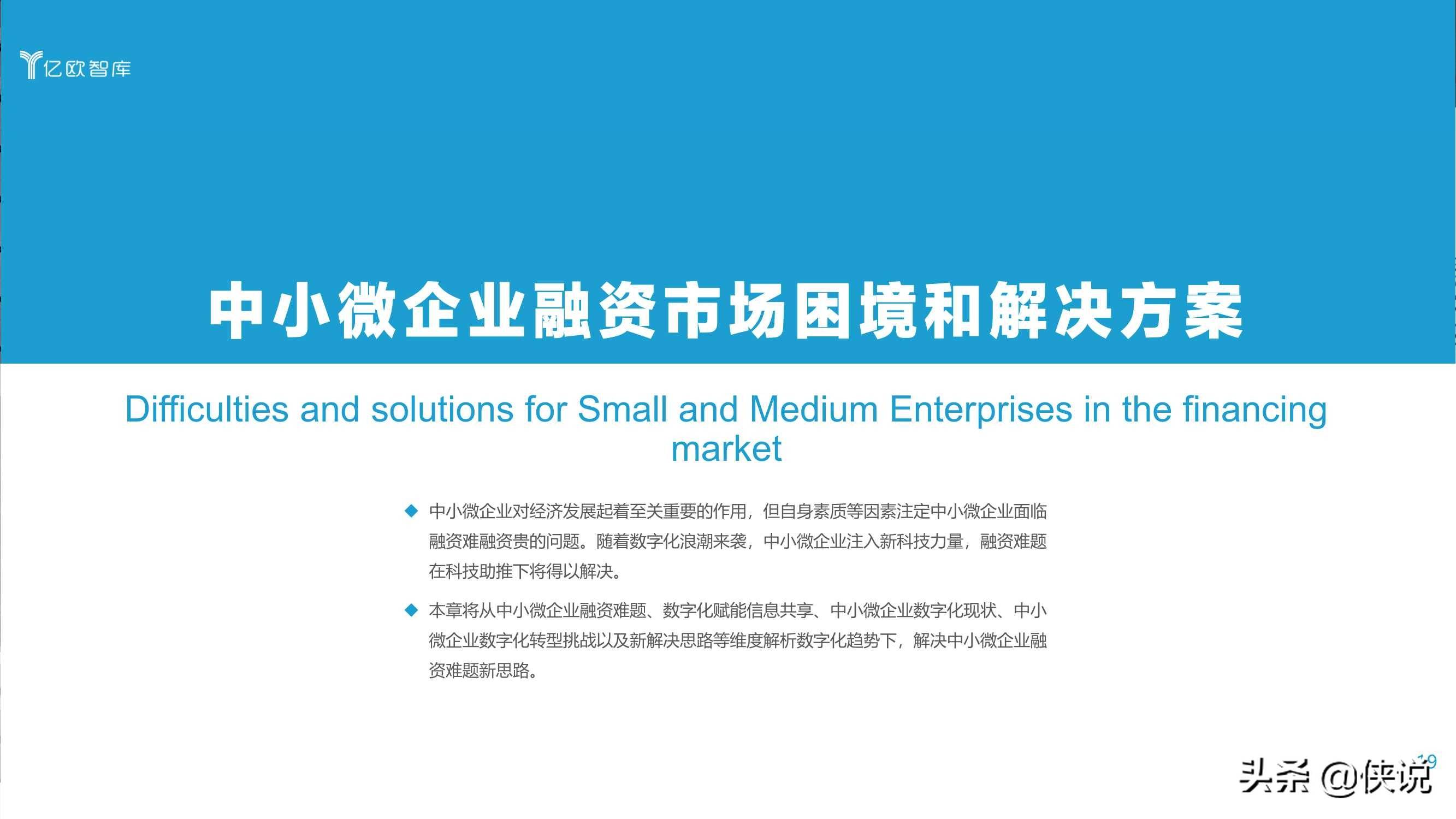 亿欧智库

中小微企业融资市场困境和解决方案

Difficulties and solutions for Small and Medium Enterprises in the financing market

◆ 中小微企业对经济发展起着至关重要的作用，但自身素质等因素注定中小微企业面临融资难融资贵的问题。随着数字化浪潮来袭，中小微企业注入新科技力量，融资难题在科技助推下将得以解决。

◆ 本章将从中小微企业融资难题、数字化赋能信息共享、中小微企业数字化现状、中小微企业数字化转型挑战以及新解决思路等维度解析数字化趋势下，解决中小微企业融资难题新思路。

19

头条 @侠说